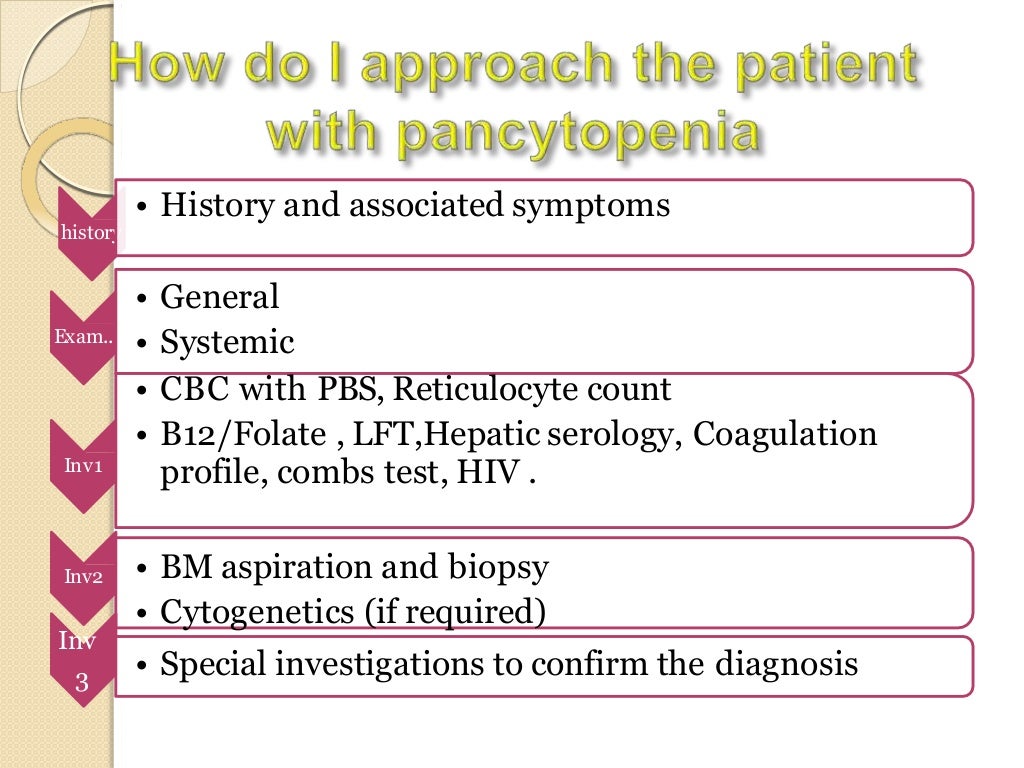 How do I approach the patient with pancytopenia

history

• History and associated symptoms

Exam..

• General
• Systemic

Inv1

• CBC with PBS, Reticulocyte count
• B12/Folate , LFT,Hepatic serology, Coagulation profile, combs test, HIV .

Inv2

• BM aspiration and biopsy
• Cytogenetics (if required)

Inv 3

• Special investigations to confirm the diagnosis